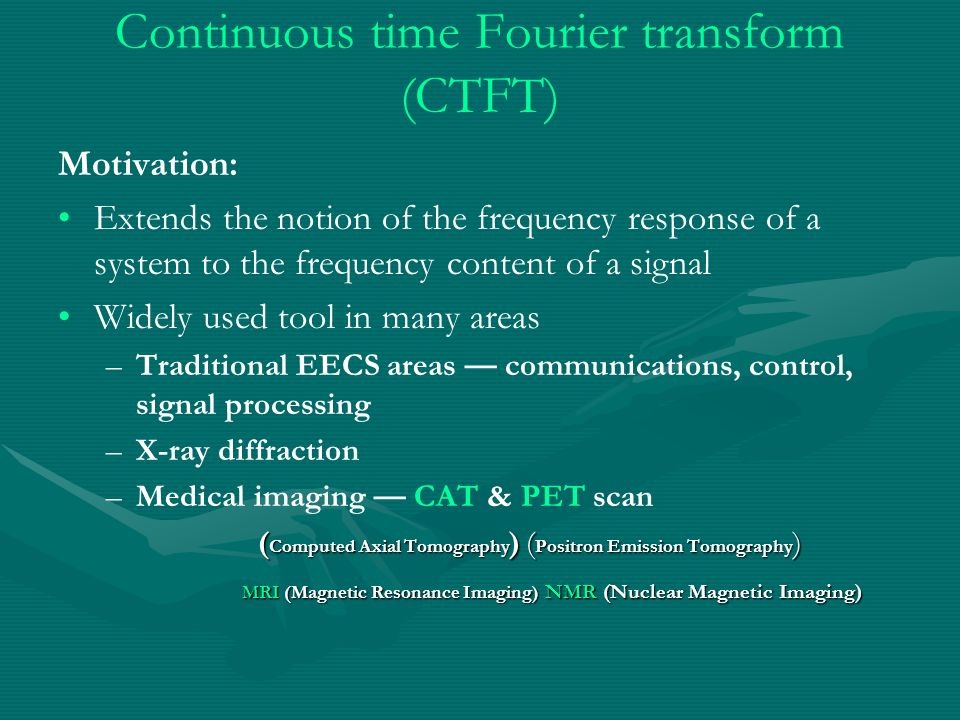 Continuous time Fourier transform (CTFT)

Motivation:

• Extends the notion of the frequency response of a system to the frequency content of a signal

• Widely used tool in many areas

– Traditional EECS areas — communications, control, signal processing

– X-ray diffraction

– Medical imaging — CAT & PET scan

(Computed Axial Tomography) (Positron Emission Tomography)

MRI (Magnetic Resonance Imaging) NMR (Nuclear Magnetic Imaging)